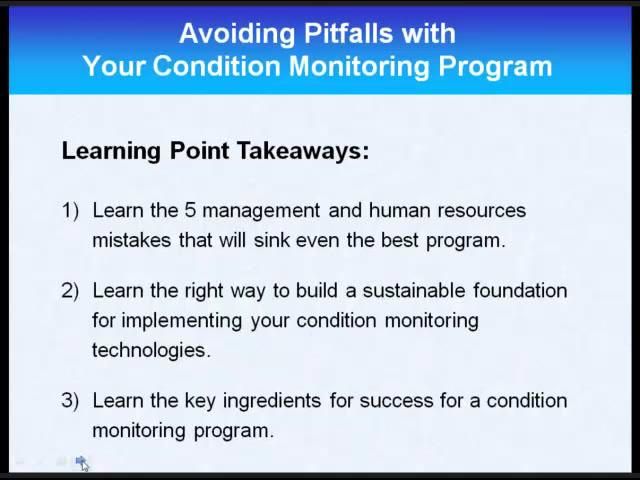 Avoiding Pitfalls with
Your Condition Monitoring Program

Learning Point Takeaways:

1) Learn the 5 management and human resources mistakes that will sink even the best program.

2) Learn the right way to build a sustainable foundation for implementing your condition monitoring technologies.

3) Learn the key ingredients for success for a condition monitoring program.